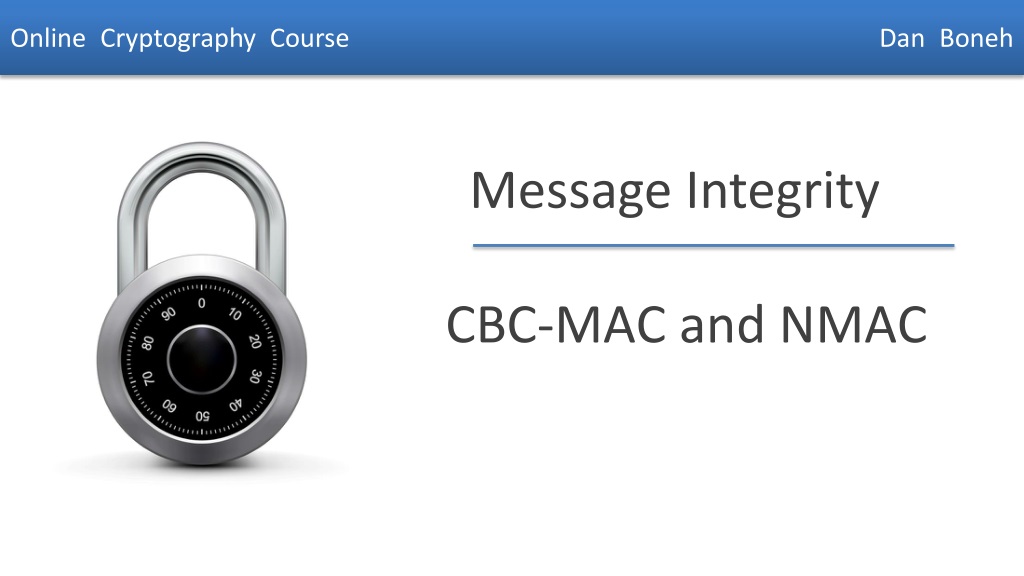 Online Cryptography Course

Dan Boneh

0 10 20 30 40 50 60 70 80 90

Message Integrity

CBC-MAC and NMAC